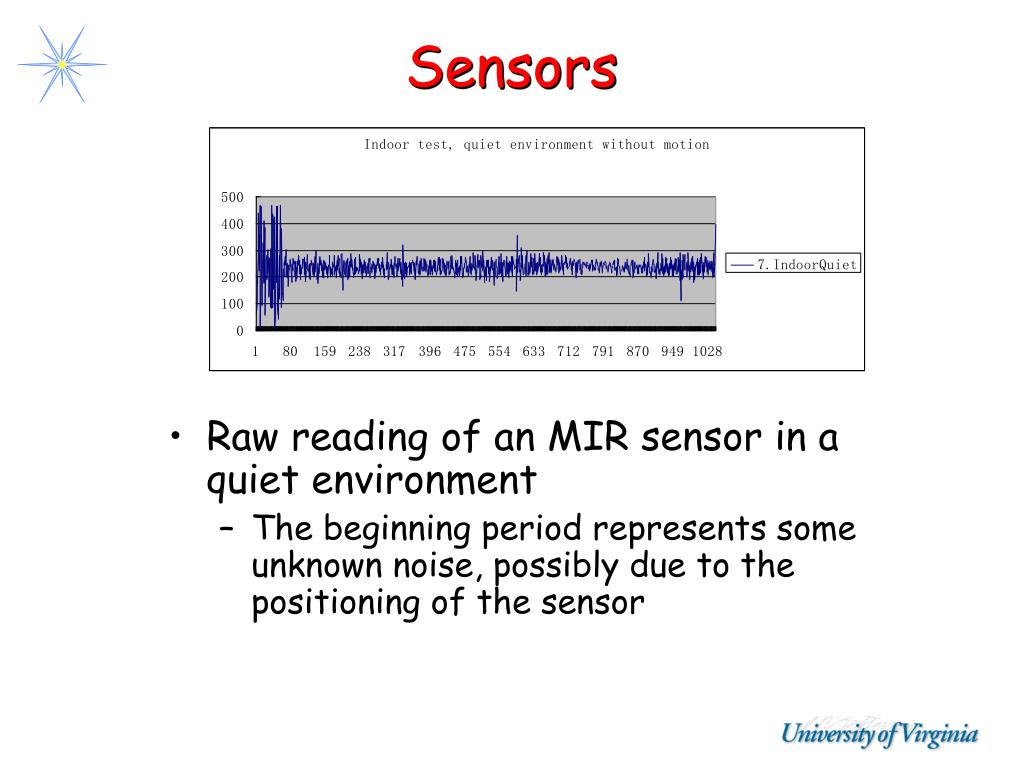 Sensors

Indoor test, quiet environment without motion

500
400
300
200
100
0

1 80 159 238 317 396 475 554 633 712 791 870 949 1028

7. IndoorQuiet

• Raw reading of an MIR sensor in a quiet environment
– The beginning period represents some unknown noise, possibly due to the positioning of the sensor

University of Virginia